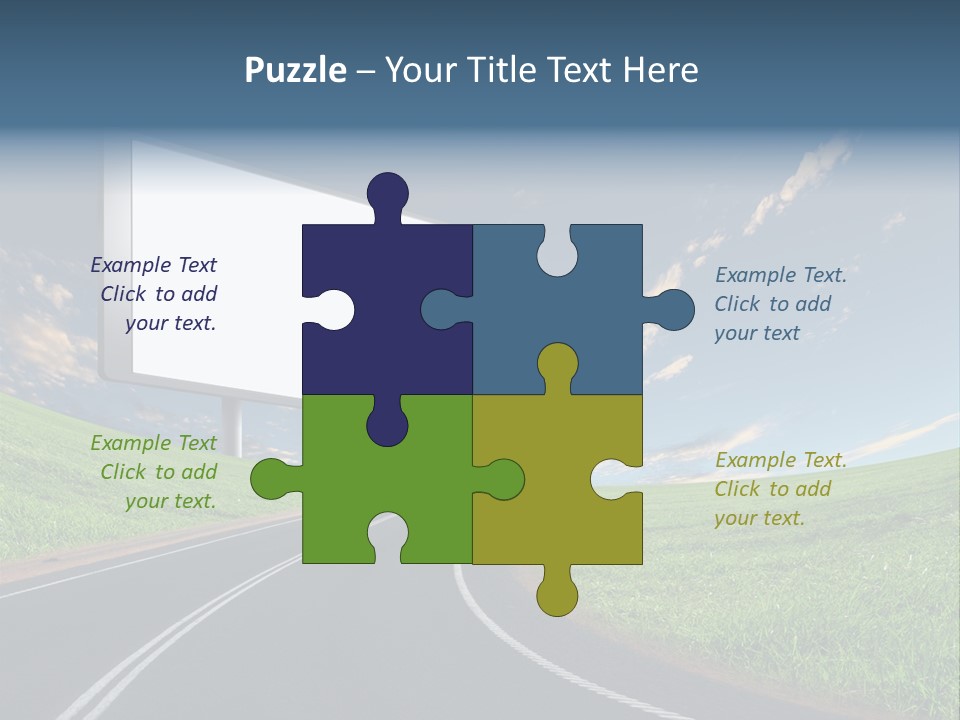 Puzzle – Your Title Text Here

Example Text
Click to add
your text.

Example Text.
Click to add
your text

Example Text
Click to add
your text.

Example Text.
Click to add
your text.